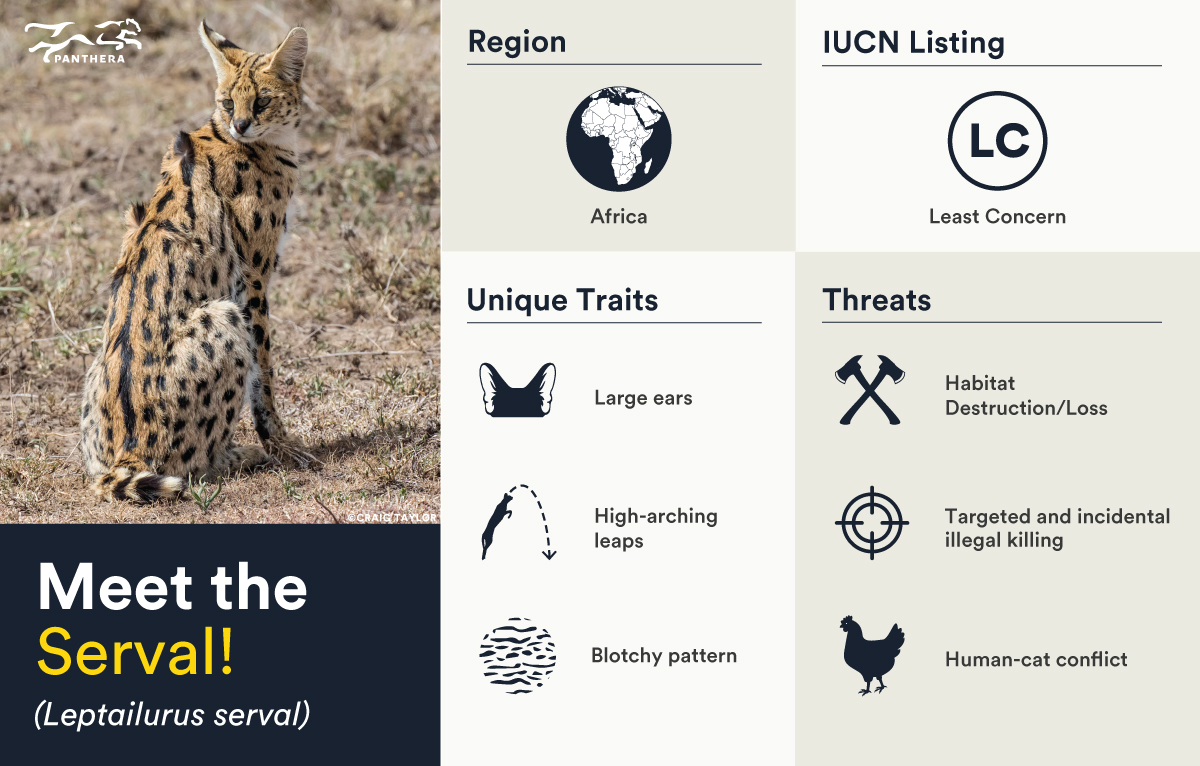 PANTHERA

©CRAIG TAYLOR

Meet the Serval!

(Leptailurus serval)

Region

Africa

IUCN Listing

LC

Least Concern

Unique Traits

Large ears

High-arching leaps

Blotchy pattern

Threats

Habitat Destruction/Loss

Targeted and incidental illegal killing

Human-cat conflict